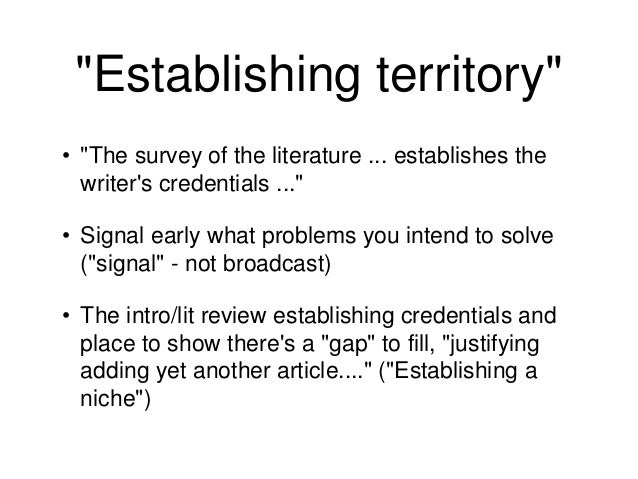 "Establishing territory"

• "The survey of the literature ... establishes the writer's credentials ..."

• Signal early what problems you intend to solve ("signal" - not broadcast)

• The intro/lit review establishing credentials and place to show there's a "gap" to fill, "justifying adding yet another article...." ("Establishing a niche")